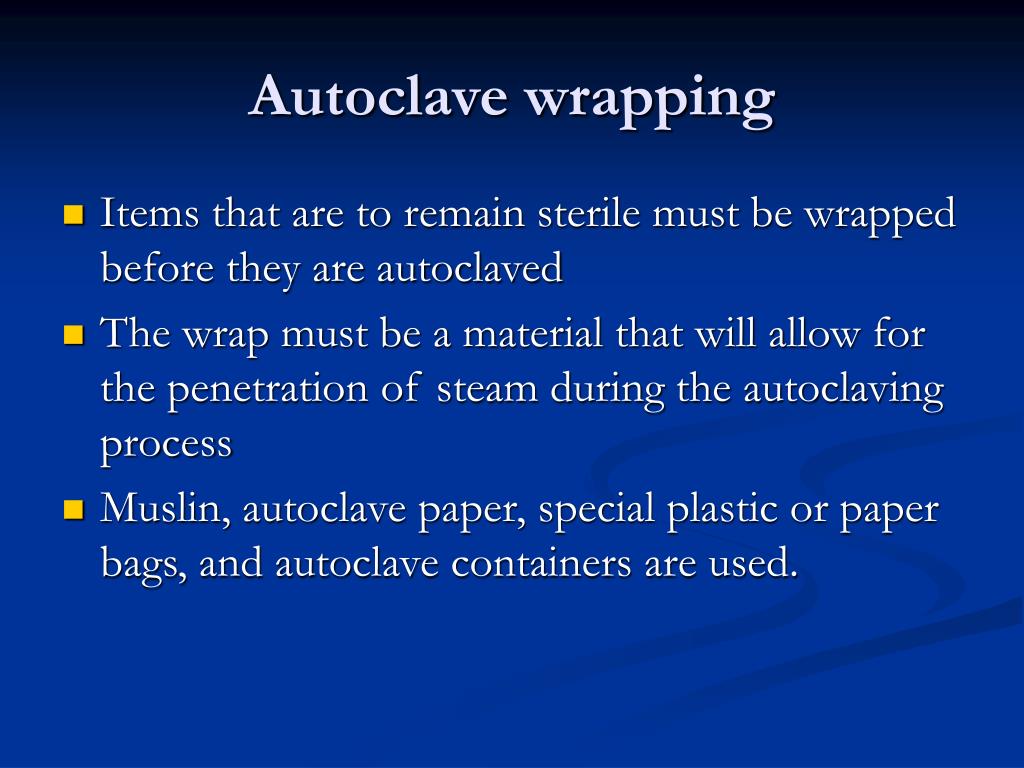 Autoclave wrapping

- Items that are to remain sterile must be wrapped before they are autoclaved
- The wrap must be a material that will allow for the penetration of steam during the autoclaving process
- Muslin, autoclave paper, special plastic or paper bags, and autoclave containers are used.